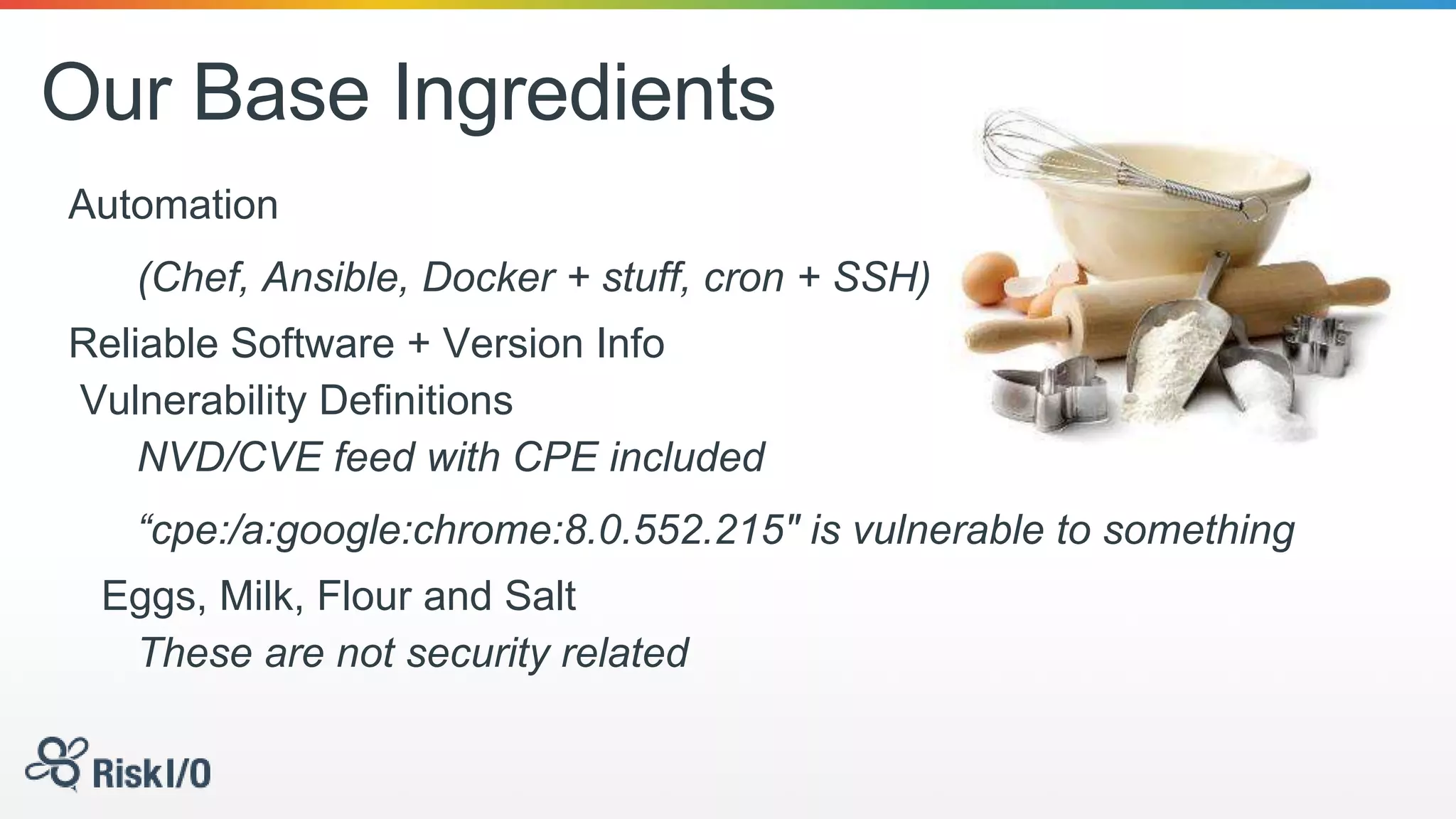 Our Base Ingredients

Automation

(Chef, Ansible, Docker + stuff, cron + SSH)

Reliable Software + Version Info

Vulnerability Definitions

NVD/CVE feed with CPE included

“cpe:/a:google:chrome:8.0.552.215" is vulnerable to something

Eggs, Milk, Flour and Salt

These are not security related

Risk I/O